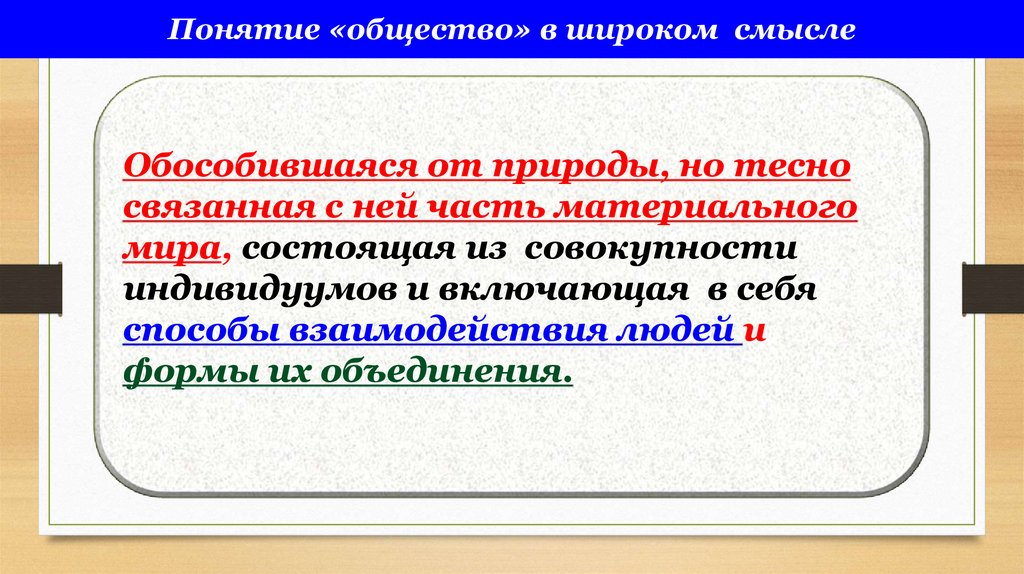 Понятие «общество» в широком смысле

Обособившаяся от природы, но тесно связанная с ней часть материального мира, состоящая из совокупности индивидуумов и включающая в себя способы взаимодействия людей и формы их объединения.